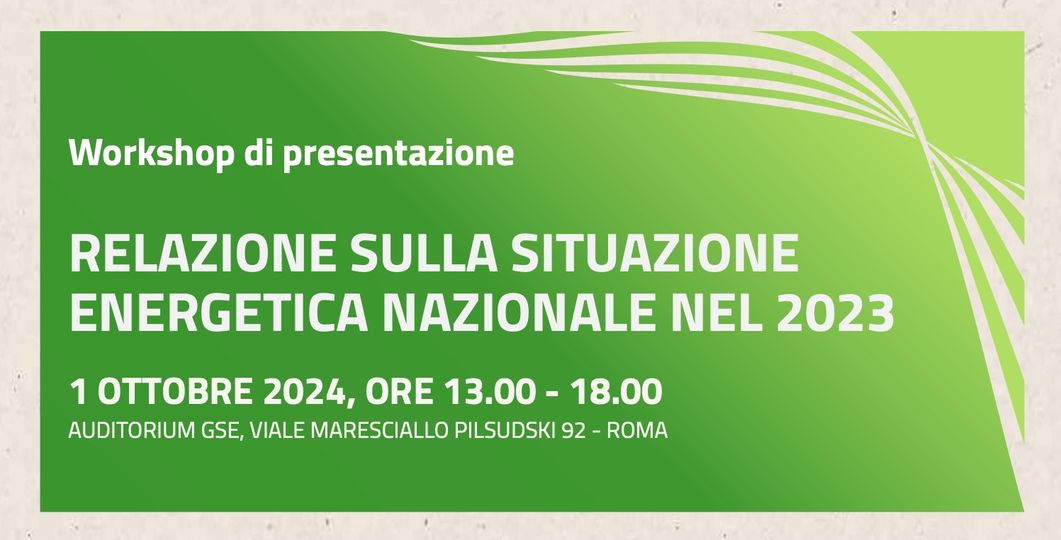 Workshop di presentazione

RELAZIONE SULLA SITUAZIONE ENERGETICA NAZIONALE NEL 2023

1 OTTOBRE 2024, ORE 13.00 - 18.00
AUDITORIUM GSE, VIALE MARESCIALLO PILSUDSKI 92 - ROMA